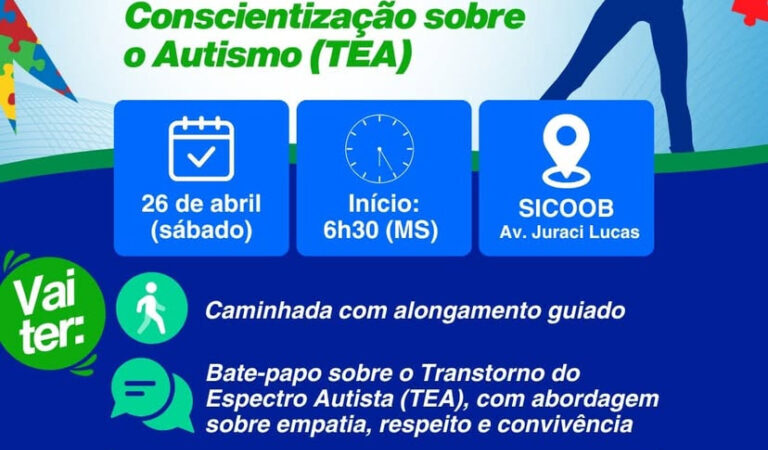 Conscientização sobre o Autismo (TEA)

26 de abril (sábado)

Início: 6h30 (MS)

SICOOB
Av. Juraci Lucas

Vai ter:

Caminhada com alongamento guiado

Bate-papo sobre o Transtorno do Espectro Autista (TEA), com abordagem sobre empatia, respeito e convivência